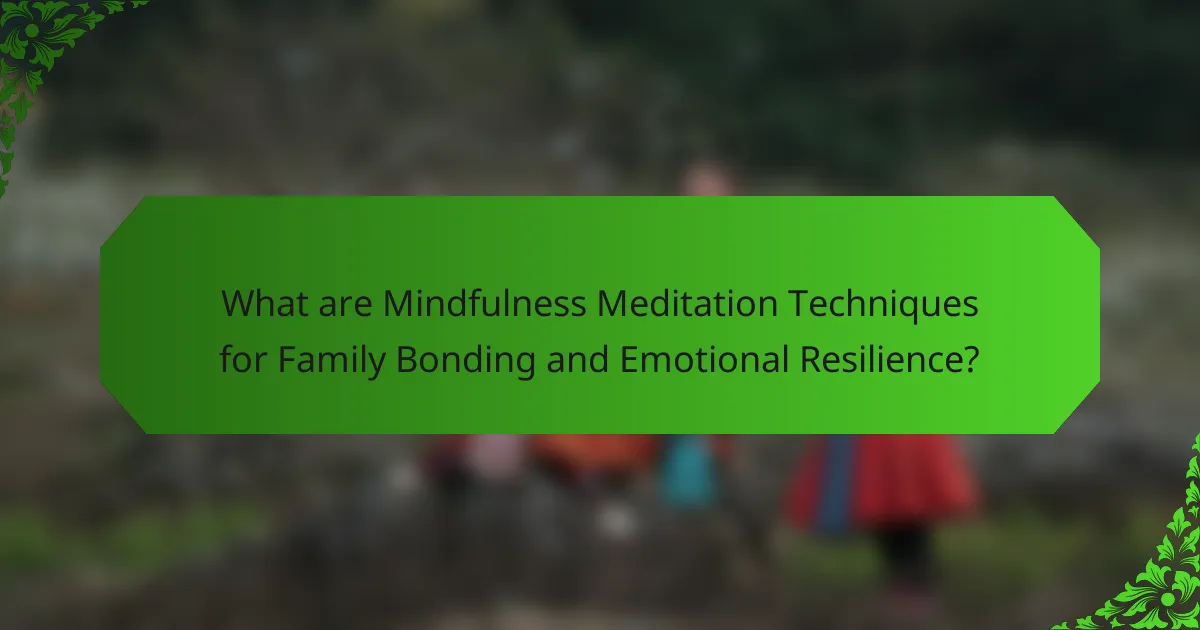 What are Mindfulness Meditation Techniques for Family Bonding and Emotional Resilience?